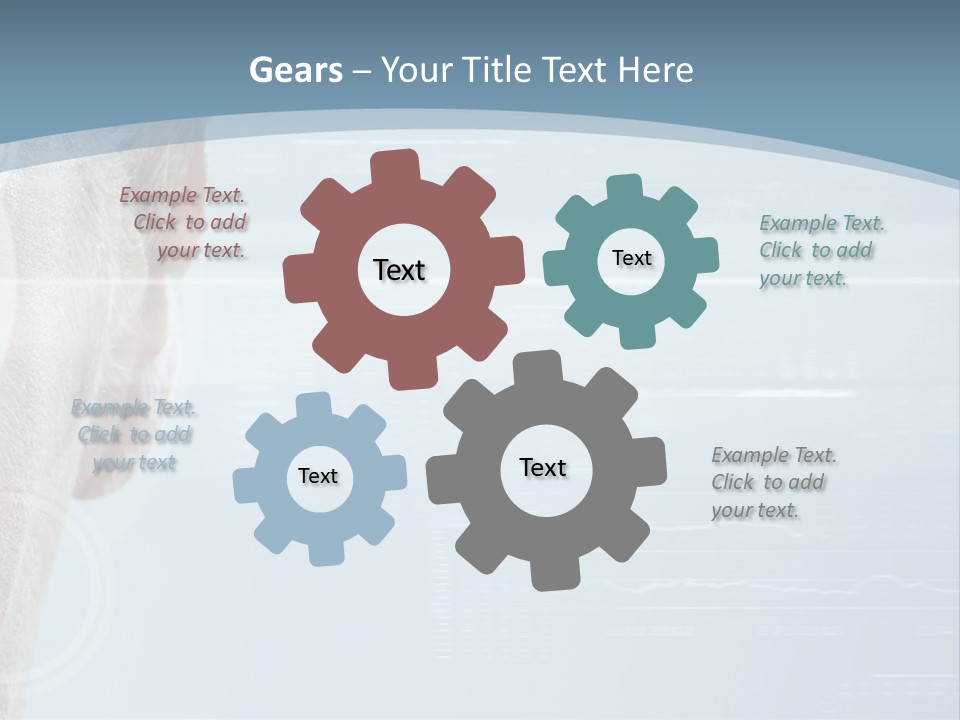 Gears – Your Title Text Here

Example Text. Click to add your text.

Text

Text

Example Text. Click to add your text.

Example Text. Click to add your text

Text

Text

Example Text. Click to add your text.